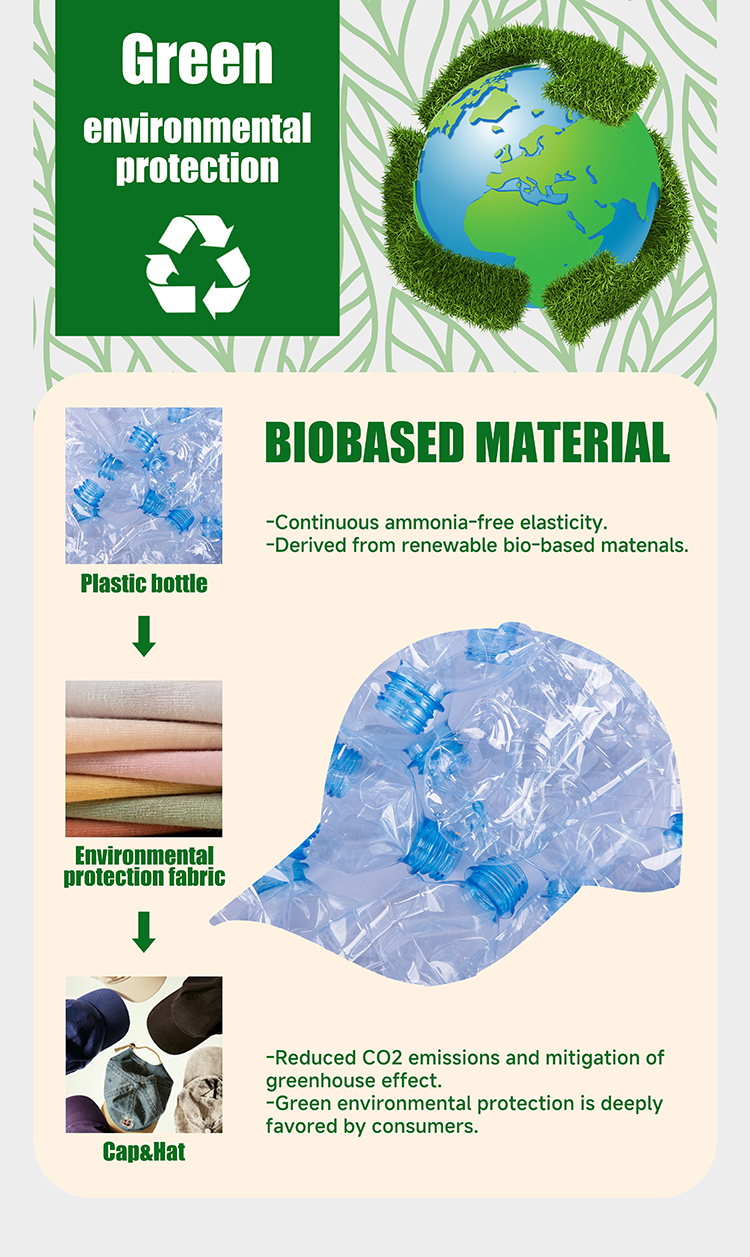 Green
environmental protection

BIOBASED MATERIAL

-Continuous ammonia-free elasticity.
-Derived from renewable bio-based matenals.

Plastic bottle

Environmental protection fabric

Cap&Hat

-Reduced CO2 emissions and mitigation of greenhouse effect.
-Green environmental protection is deeply favored by consumers.